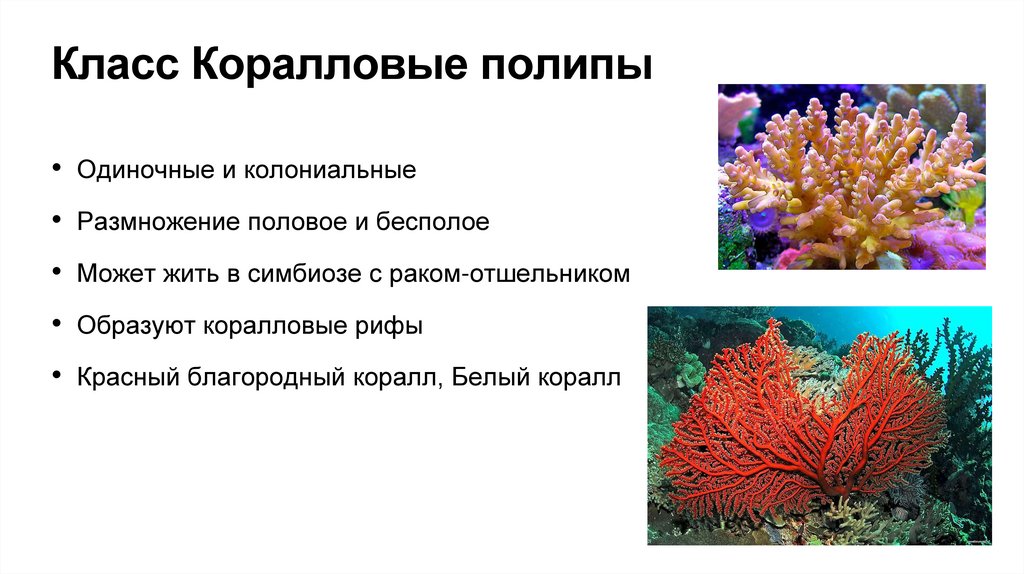 Класс Коралловые полипы

• Одиночные и колониальные
• Размножение половое и бесполое
• Может жить в симбиозе с раком-отшельником
• Образуют коралловые рифы
• Красный благородный коралл, Белый коралл